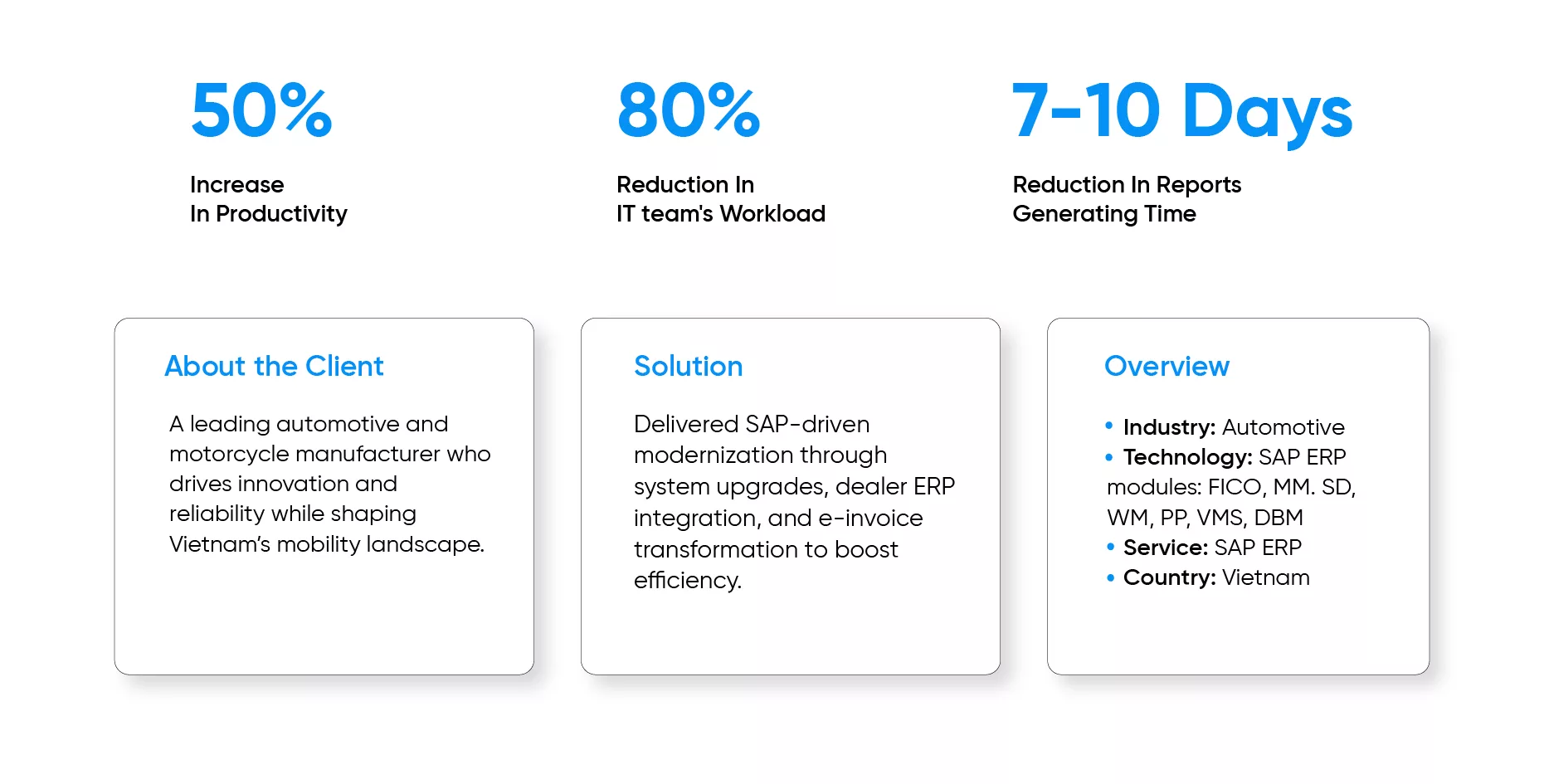 50%

Increase
In Productivity

80%

Reduction In
IT team's Workload

7-10 Days

Reduction In Reports
Generating Time

About the Client

A leading automotive and motorcycle manufacturer who drives innovation and reliability while shaping Vietnam's mobility landscape.

Solution

Delivered SAP-driven modernization through system upgrades, dealer ERP integration, and e-invoice transformation to boost efficiency.

Overview

• Industry: Automotive
• Technology: SAP ERP modules: FICO, MM. SD, WM, PP, VMS, DBM
• Service: SAP ERP
• Country: Vietnam